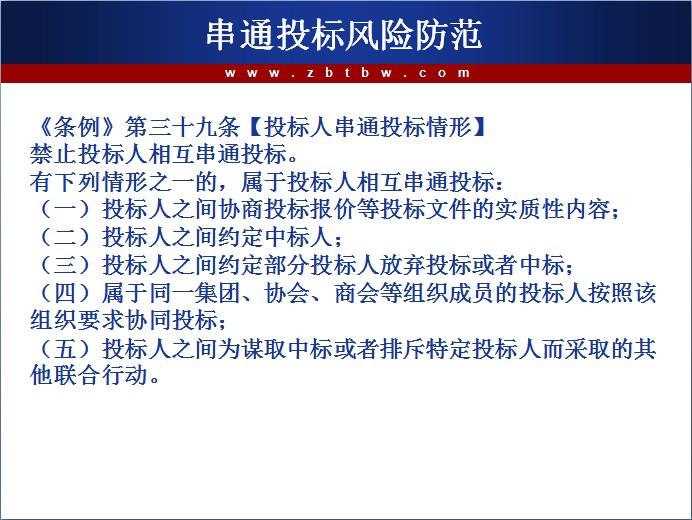 串通投标风险防范

www.zbtbw.com

《条例》第三十九条【投标人串通投标情形】
禁止投标人相互串通投标。
有下列情形之一的，属于投标人相互串通投标：
（一）投标人之间协商投标报价等投标文件的实质性内容；
（二）投标人之间约定中标人；
（三）投标人之间约定部分投标人放弃投标或者中标；
（四）属于同一集团、协会、商会等组织成员的投标人按照该组织要求协同投标；
（五）投标人之间为谋取中标或者排斥特定投标人而采取的其他联合行动。